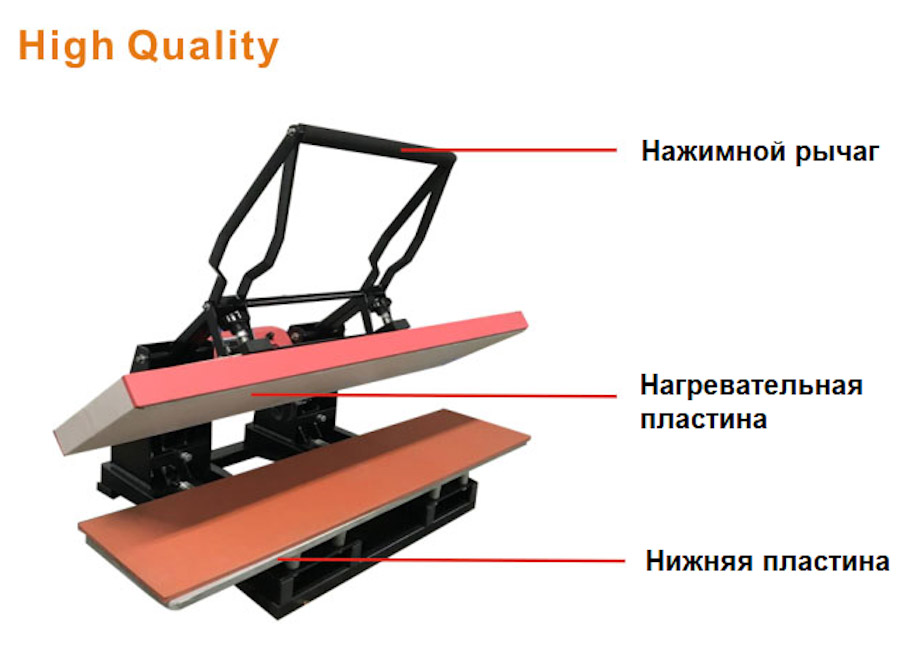 High Quality

Нажимной рычаг

Нагревательная пластина

Нижняя пластина